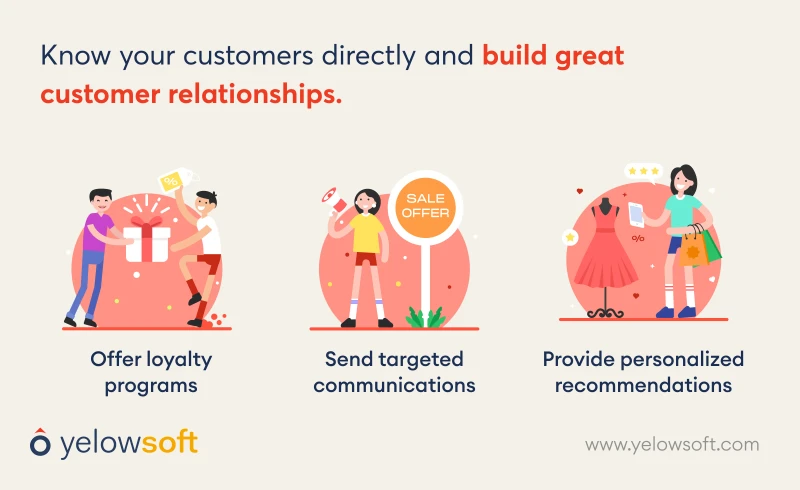 Know your customers directly and build great customer relationships.

%

SALE OFFER

%

Offer loyalty programs

Send targeted communications

Provide personalized recommendations

yelowsoft

www.yelowsoft.com